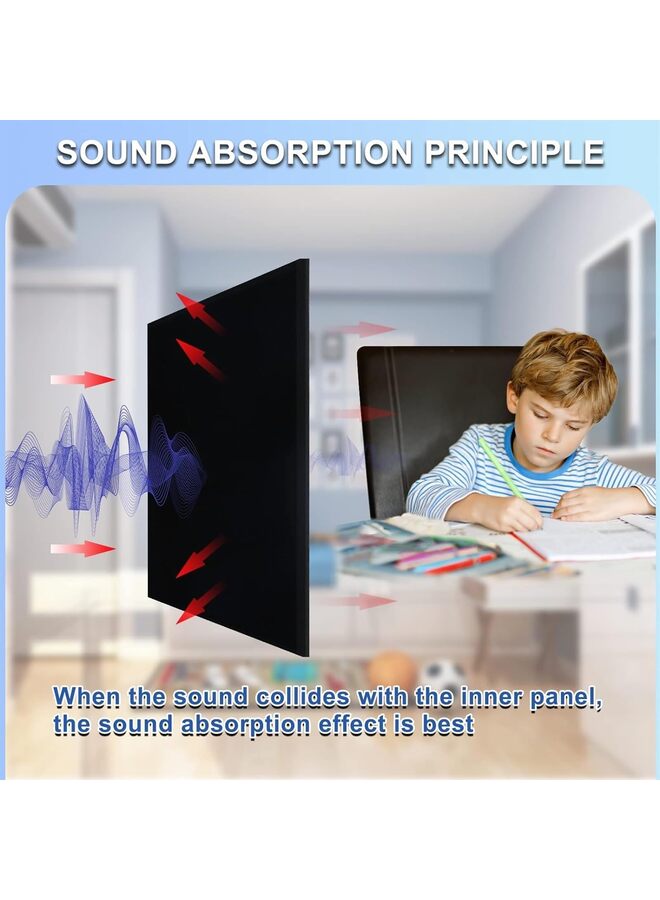 SOUND ABSORPTION PRINCIPLE

When the sound collides with the inner panel, the sound absorption effect is best